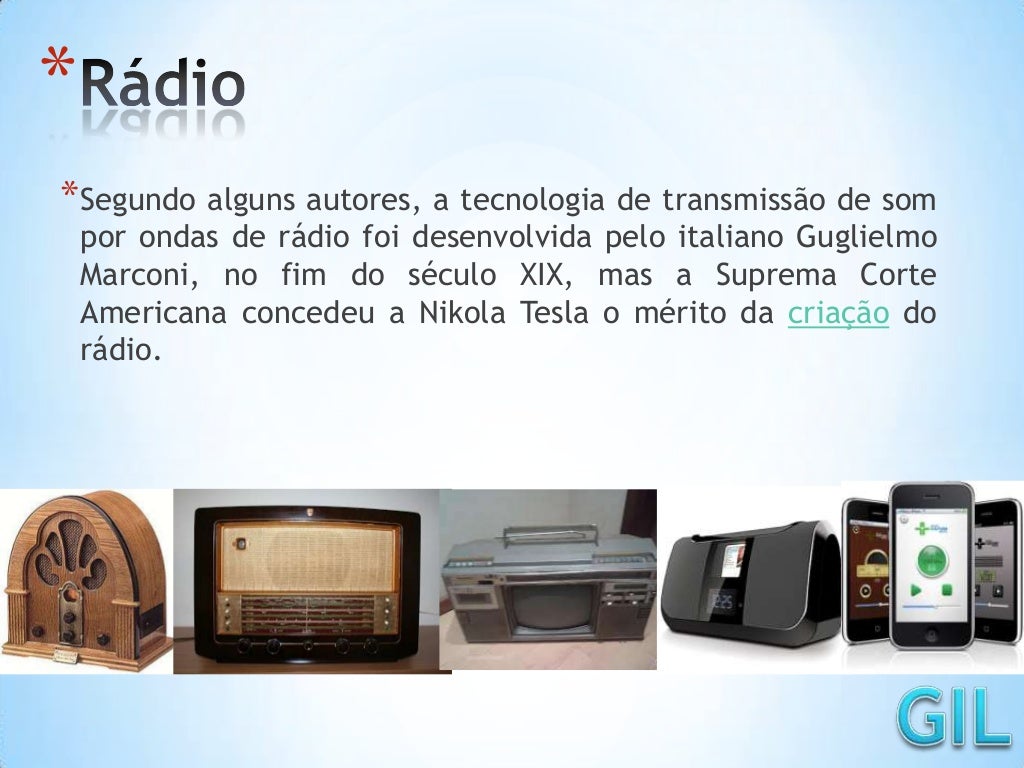 *Rádio

*Segundo alguns autores, a tecnologia de transmissão de som por ondas de rádio foi desenvolvida pelo italiano Guglielmo Marconi, no fim do século XIX, mas a Suprema Corte Americana concedeu a Nikola Tesla o mérito da criação do rádio.

GIL